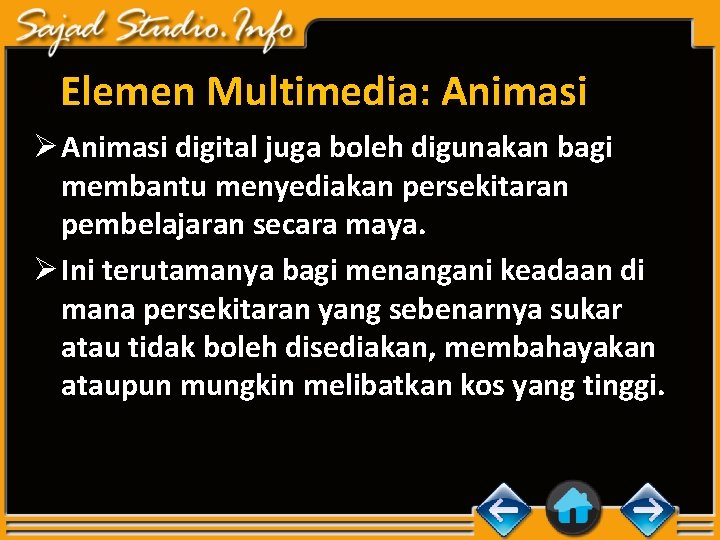 Sajad Studio.Info

Elemen Multimedia: Animasi

➢ Animasi digital juga boleh digunakan bagi membantu menyediakan persekitaran pembelajaran secara maya.

➢ Ini terutamanya bagi menangani keadaan di mana persekitaran yang sebenarnya sukar atau tidak boleh disediakan, membahayakan ataupun mungkin melibatkan kos yang tinggi.